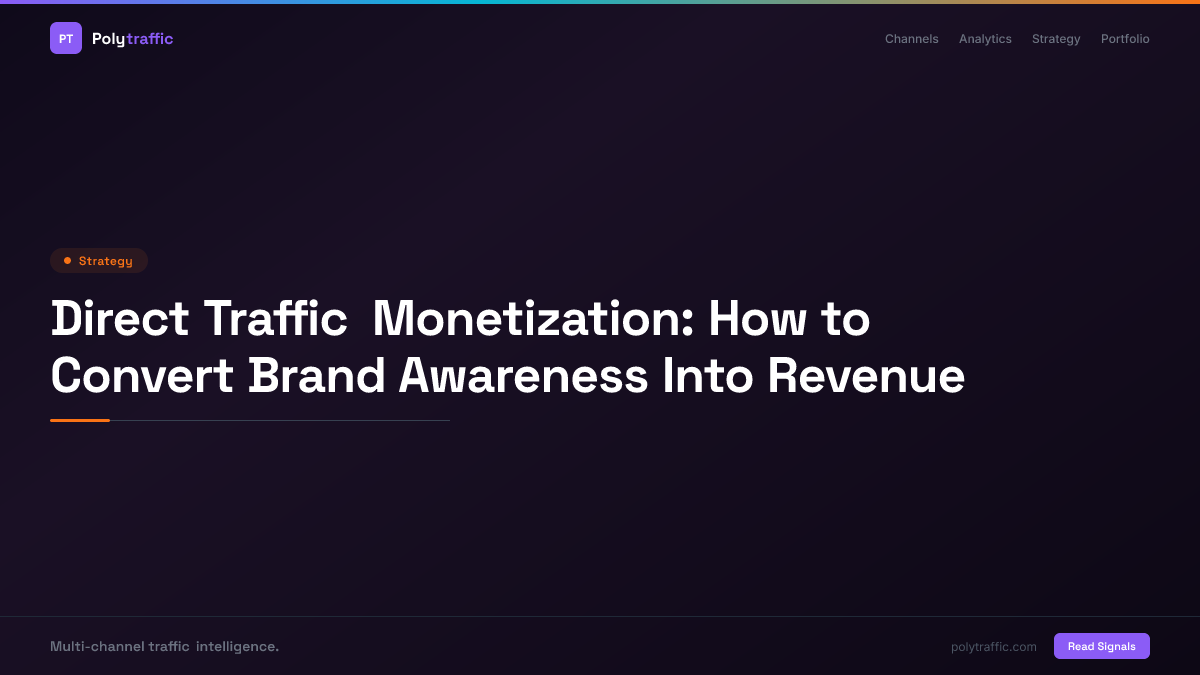 PT Polytraffic

Channels Analytics Strategy Portfolio

Strategy

Direct Traffic Monetization: How to Convert Brand Awareness Into Revenue

Multi-channel traffic intelligence.

polytraffic.com

Read Signals